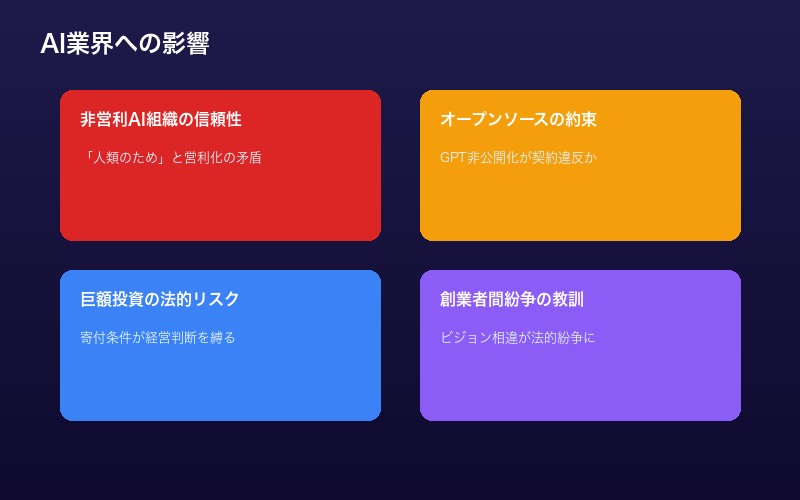 AI業界への影響

非営利AI組織の信頼性

「人類のため」と営利化の矛盾

オープンソースの約束

GPT非公開化が契約違反か

巨額投資の法的リスク

寄付条件が経営判断を縛る

創業者間紛争の教訓

ビジョン相違が法的紛争に